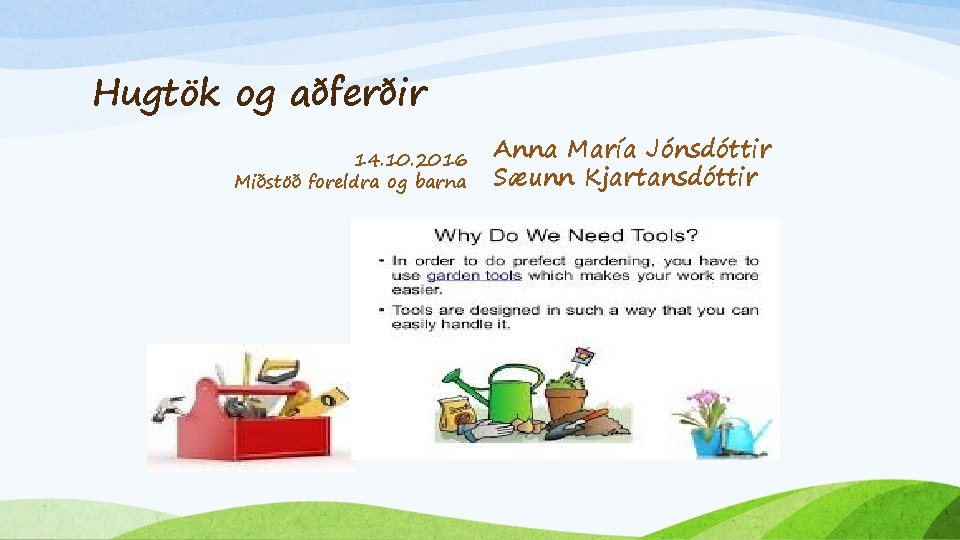 Hugtök og aðferðir

14.10.2016
Miðstöð foreldra og barna

Anna María Jónsdóttir
Sæunn Kjartansdóttir

Why Do We Need Tools?

• In order to do prefect gardening, you have to use garden tools which makes your work more easier.
• Tools are designed in such a way that you can easily handle it.